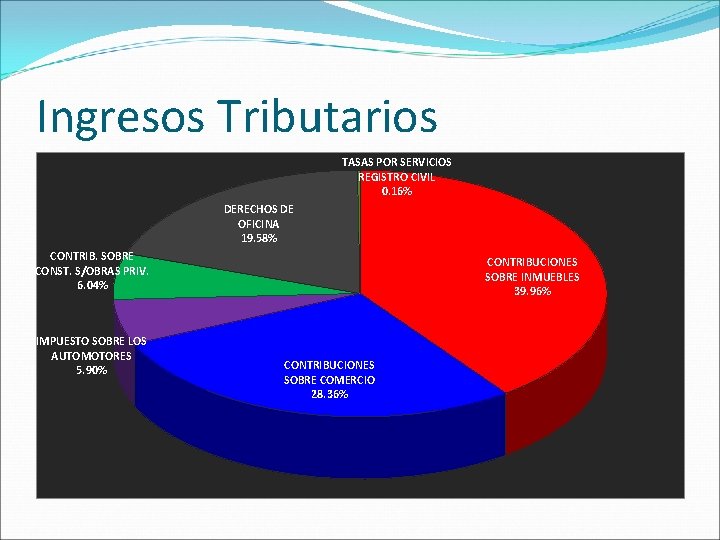 Ingresos Tributarios

TASAS POR SERVICIOS REGISTRO CIVIL 0.16%

DERECHOS DE OFICINA 19.58%

CONTRIB. SOBRE CONST. S/OBRAS PRIV. 6.04%

CONTRIBUCIONES SOBRE INMUEBLES 39.96%

IMPUESTO SOBRE LOS AUTOMOTORES 5.90%

CONTRIBUCIONES SOBRE COMERCIO 28.36%